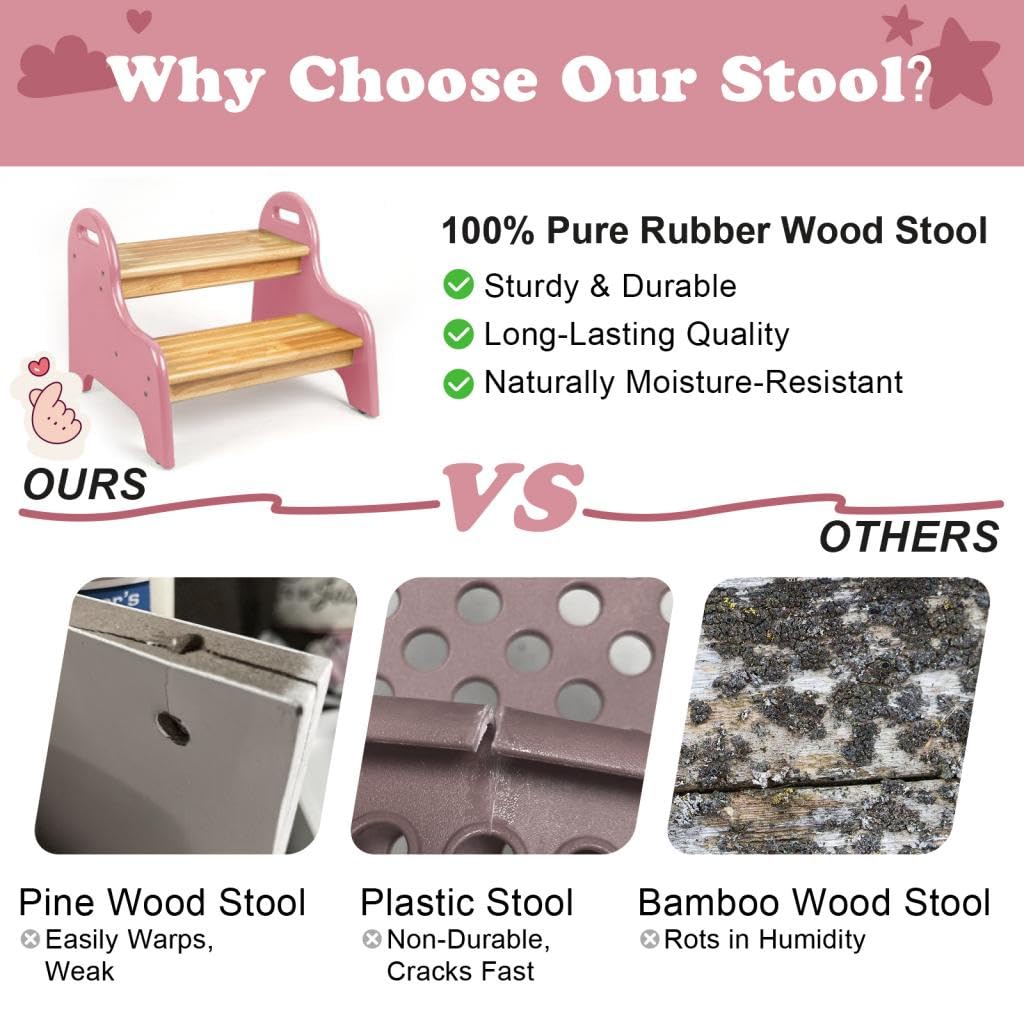 Why Choose Our Stool?

100% Pure Rubber Wood Stool
Sturdy & Durable
Long-Lasting Quality
Naturally Moisture-Resistant

OURS
VS
OTHERS

Pine Wood Stool
Easily Warps, Weak

Plastic Stool
Non-Durable, Cracks Fast

Bamboo Wood Stool
Rots in Humidity